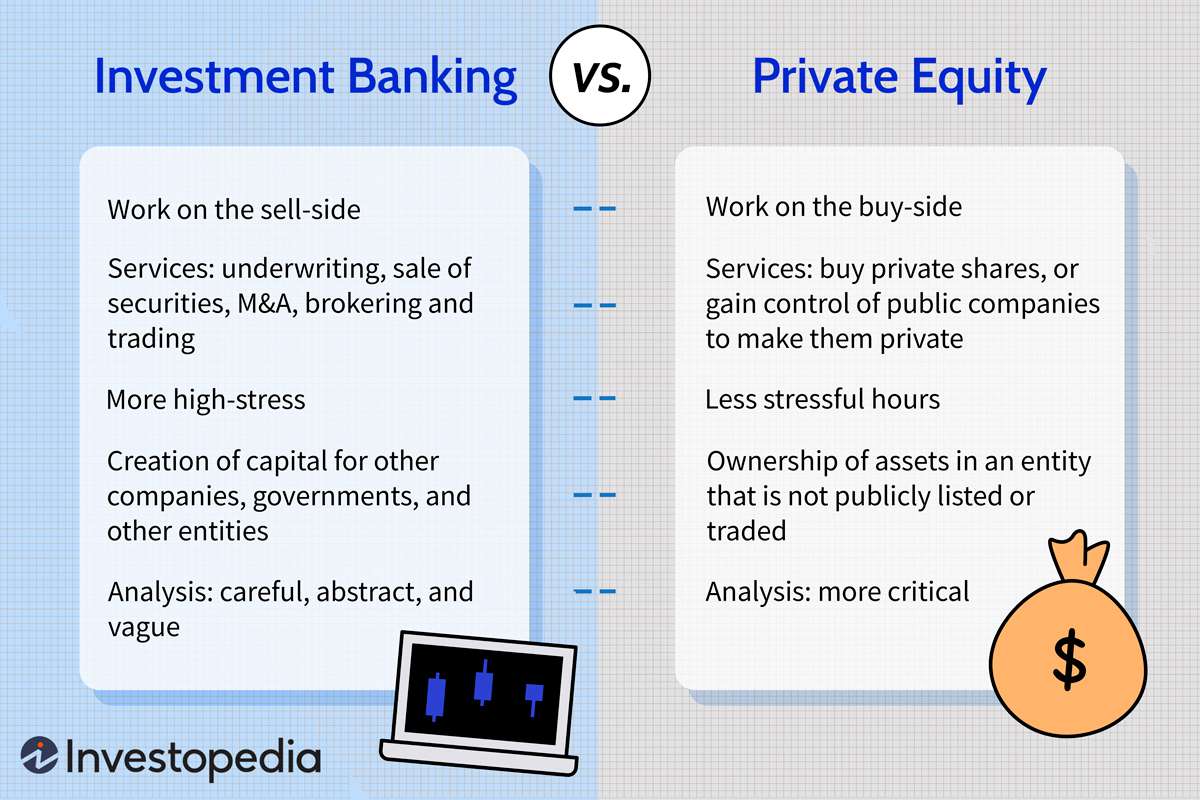 Investment Banking

VS.

Private Equity

Work on the sell-side

Services: underwriting, sale of securities, M&A, brokering and trading

More high-stress

Creation of capital for other companies, governments, and other entities

Analysis: careful, abstract, and vague

Work on the buy-side

Services: buy private shares, or gain control of public companies to make them private

Less stressful hours

Ownership of assets in an entity that is not publicly listed or traded

Analysis: more critical

$

Investopedia